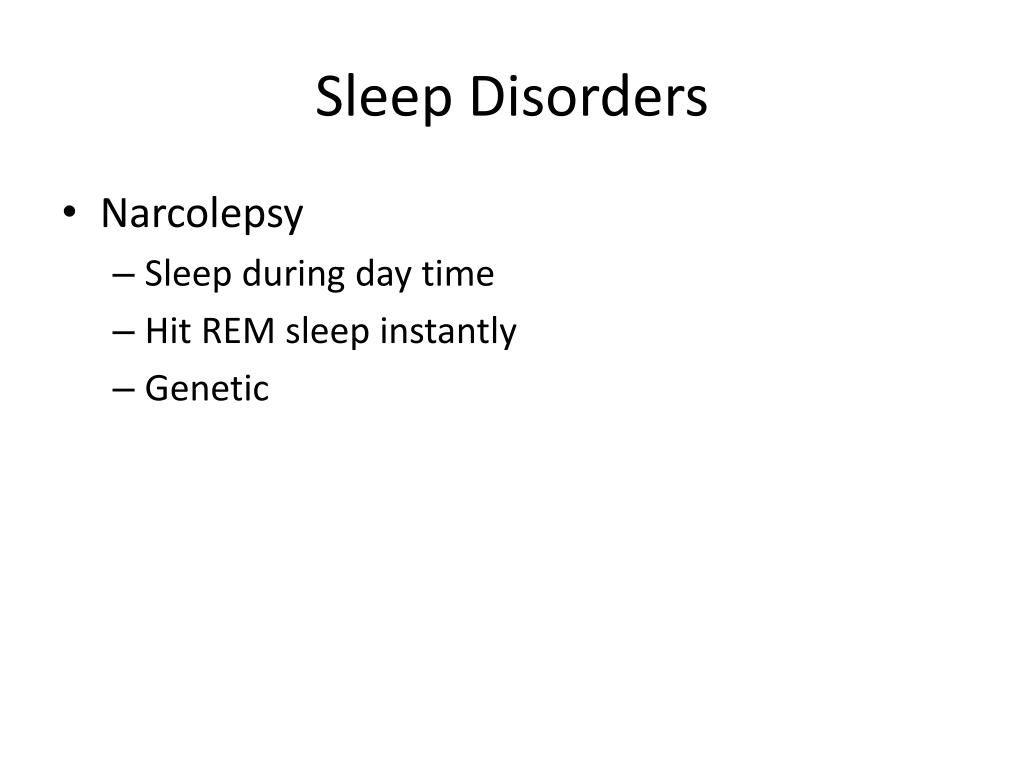 Sleep Disorders

• Narcolepsy
– Sleep during day time
– Hit REM sleep instantly
– Genetic